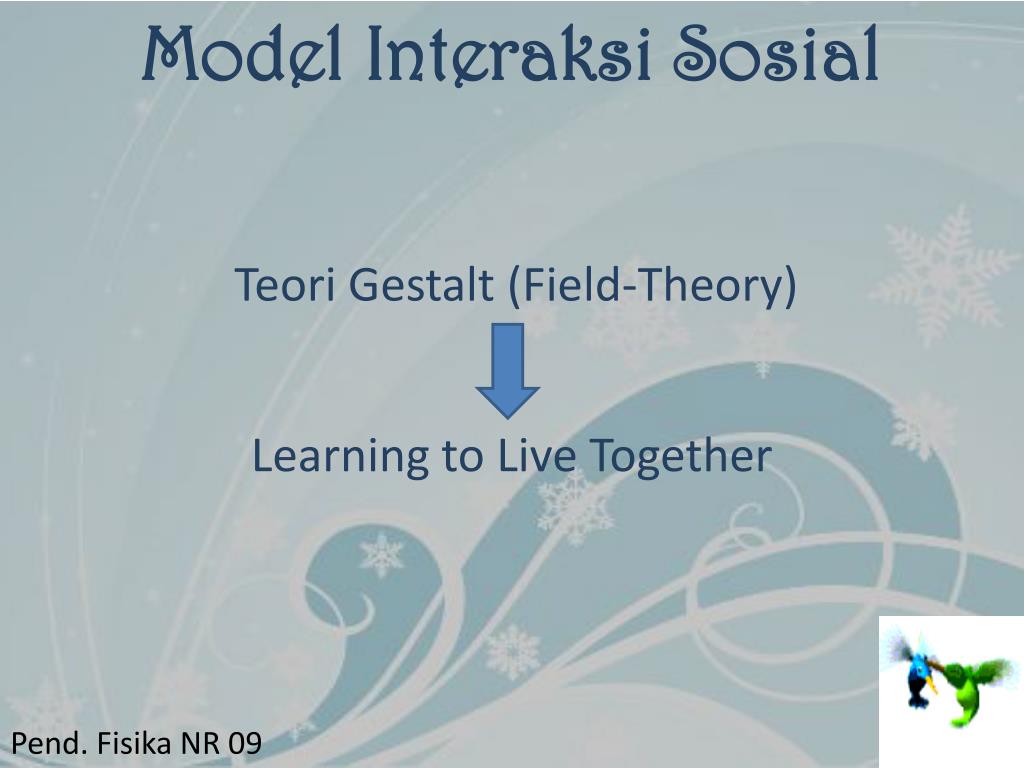 Model Interaksi Sosial

Teori Gestalt (Field-Theory)

Learning to Live Together

Pend. Fisika NR 09